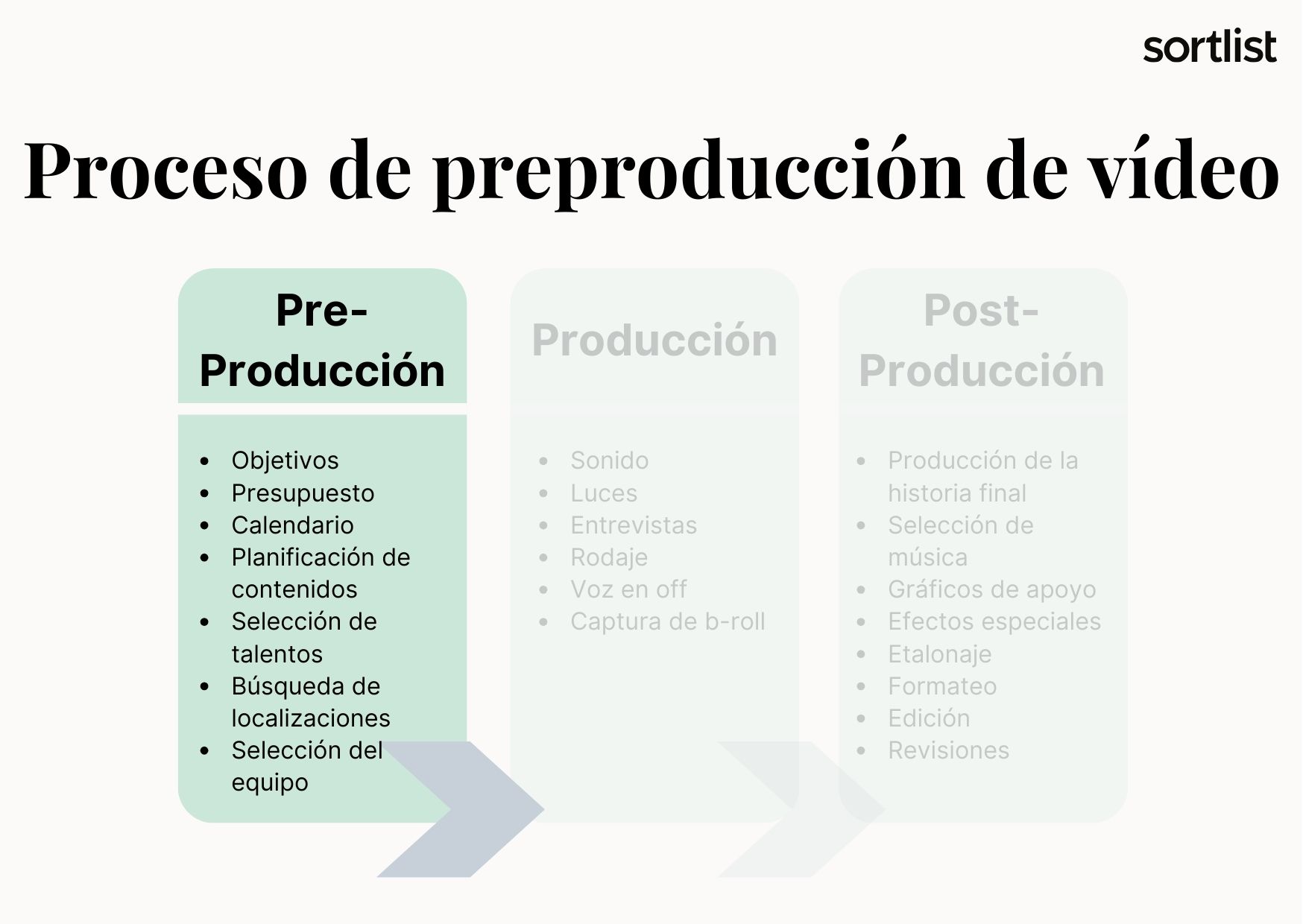 sortlist

Proceso de preproducción de vídeo

Pre-Producción

- Objetivos
- Presupuesto
- Calendario
- Planificación de contenidos
- Selección de talentos
- Búsqueda de localizaciones
- Selección del equipo

Producción

- Sonido
- Luces
- Entrevistas
- Rodaje
- Voz en off
- Captura de b-roll

Post-Producción

- Producción de la historia final
- Selección de música
- Gráficos de apoyo
- Efectos especiales
- Etalonaje
- Formateo
- Edición
- Revisiones